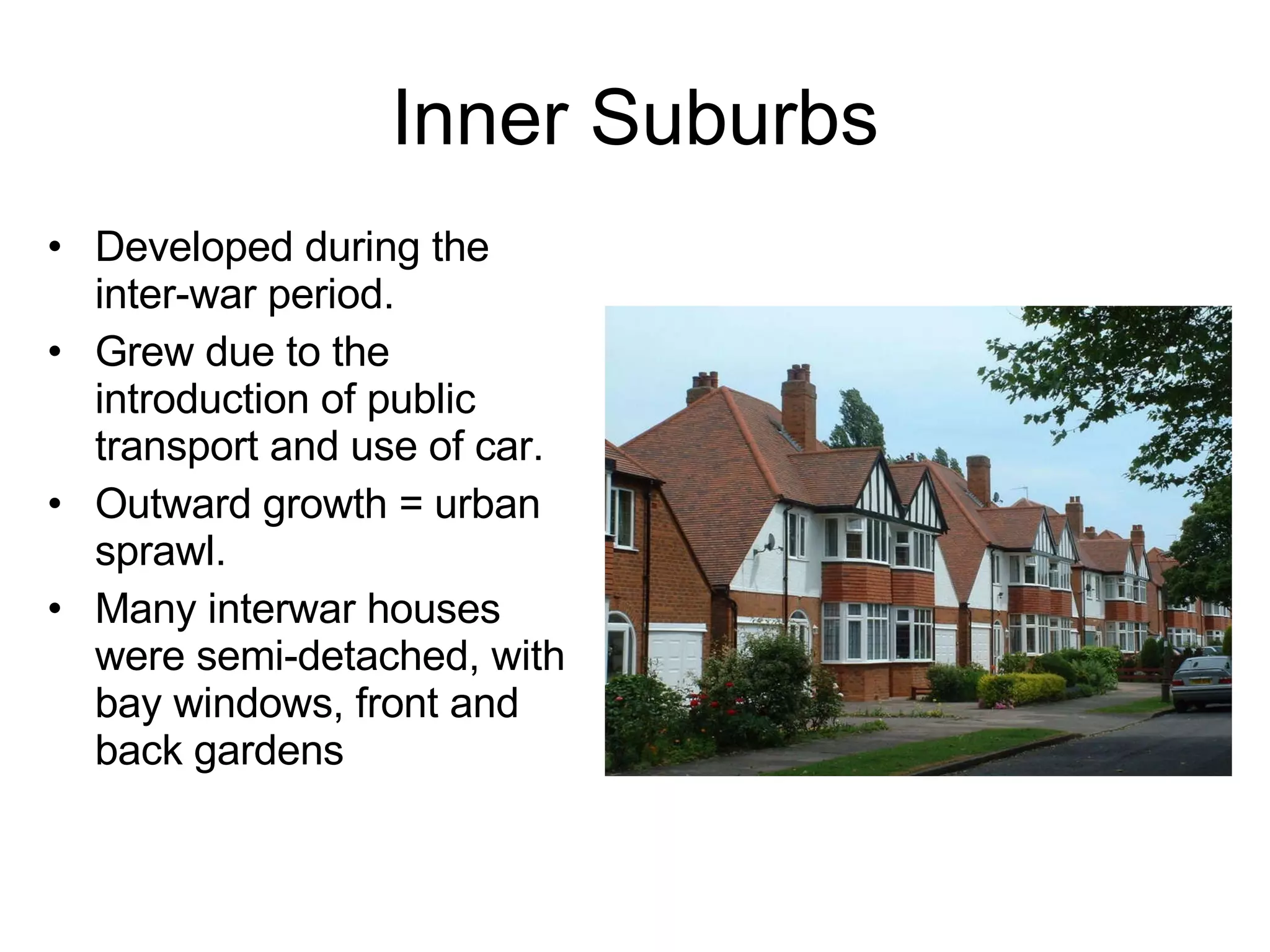 Inner Suburbs

• Developed during the inter-war period.
• Grew due to the introduction of public transport and use of car.
• Outward growth = urban sprawl.
• Many interwar houses were semi-detached, with bay windows, front and back gardens